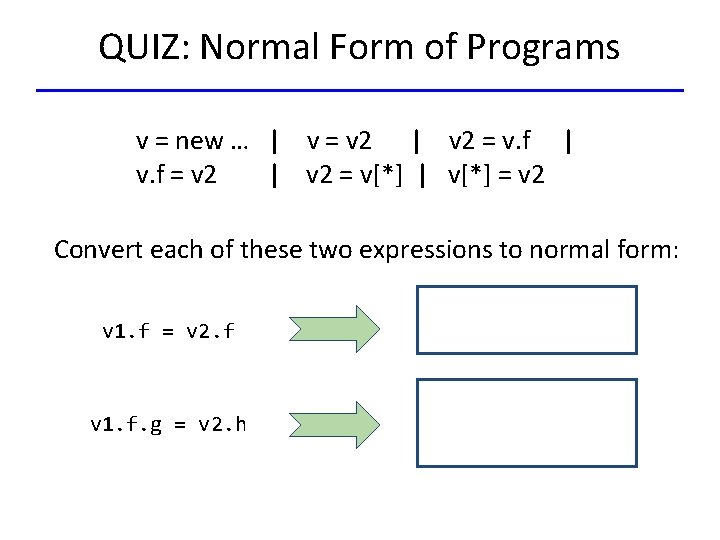 QUIZ: Normal Form of Programs

v = new … | v = v2 | v2 = v.f |
v.f = v2 | v2 = v[*] | v[*] = v2

Convert each of these two expressions to normal form:

v1.f = v2.f

v1.f.g = v2.h